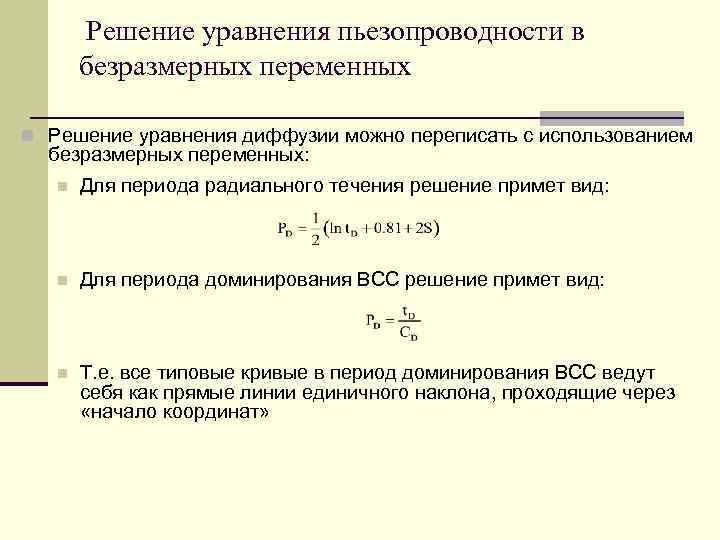 Решение уравнения пьезопроводности в безразмерных переменных

Решение уравнения диффузии можно переписать с использованием безразмерных переменных:

Для периода радиального течения решение примет вид:

$P_D = \frac{1}{2}(\ln t_D + 0.81 + 2S)$

Для периода доминирования ВСС решение примет вид:

$P_D = \frac{t_D}{C_D}$

Т.е. все типовые кривые в период доминирования ВСС ведут себя как прямые линии единичного наклона, проходящие через «начало координат»